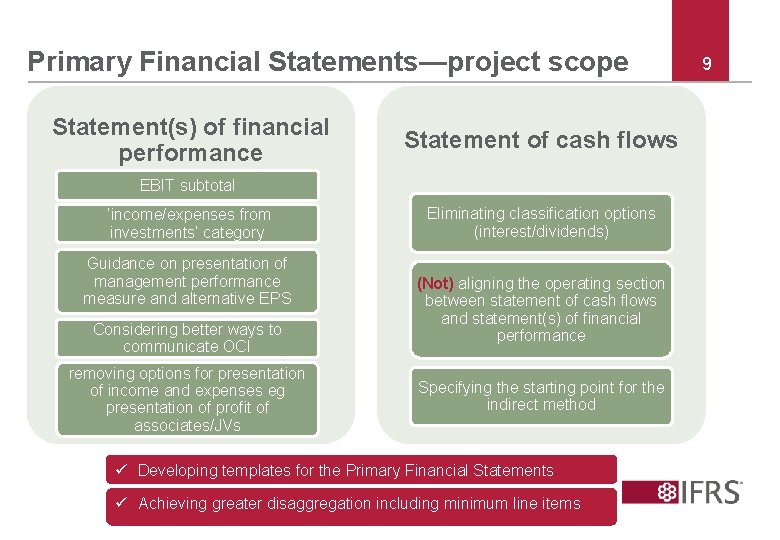 Primary Financial Statements—project scope

9

Statement(s) of financial performance

EBIT subtotal

'income/expenses from investments' category

Guidance on presentation of management performance measure and alternative EPS

Considering better ways to communicate OCI

removing options for presentation of income and expenses eg presentation of profit of associates/JVs

Statement of cash flows

Eliminating classification options (interest/dividends)

(Not) aligning the operating section between statement of cash flows and statement(s) of financial performance

Specifying the starting point for the indirect method

✓ Developing templates for the Primary Financial Statements

✓ Achieving greater disaggregation including minimum line items

IFRS